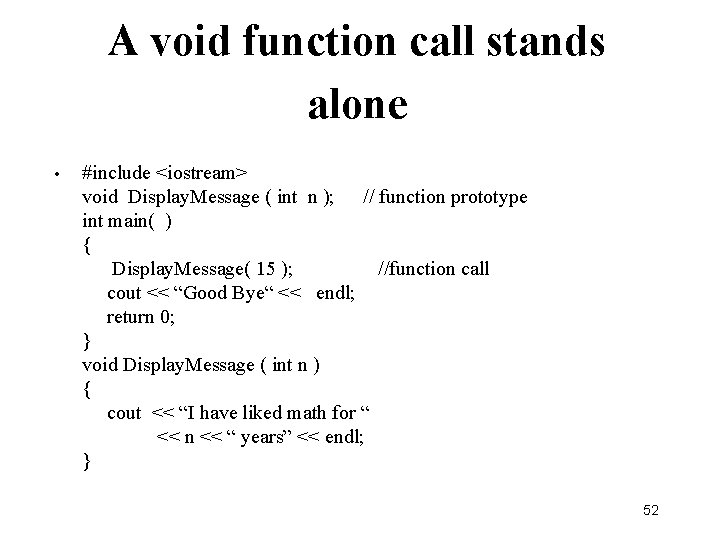 A void function call stands alone

• #include <iostream>
void DisplayMessage ( int n ); // function prototype
int main( )
{
DisplayMessage( 15 ); //function call
cout << “Good Bye“ << endl;
return 0;
}
void DisplayMessage ( int n )
{
cout << “I have liked math for “
<< n << “ years” << endl;
}

52